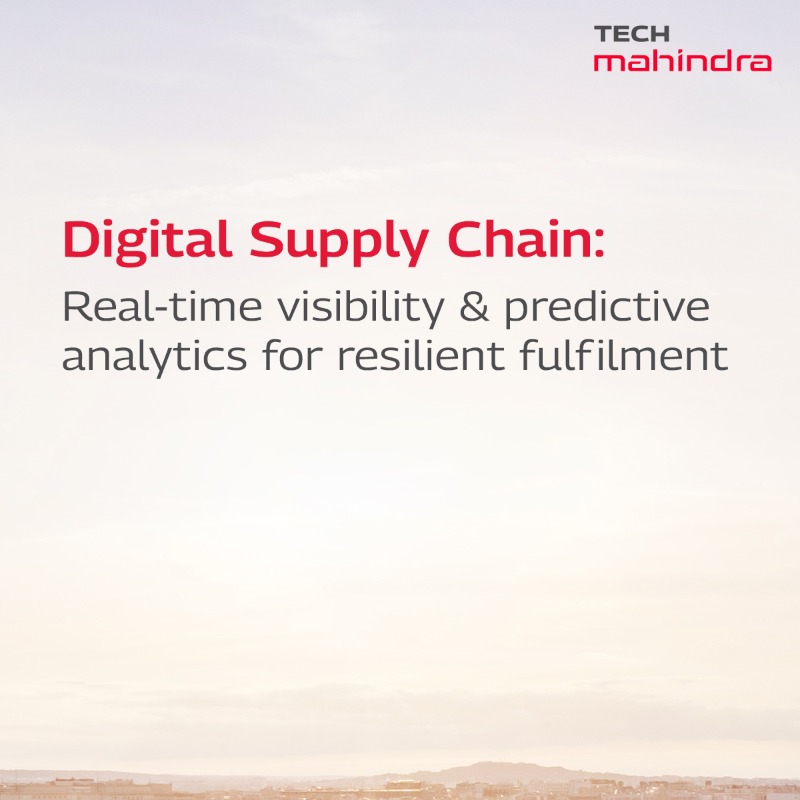 TECH
mahindra

Digital Supply Chain:
Real-time visibility & predictive analytics for resilient fulfilment